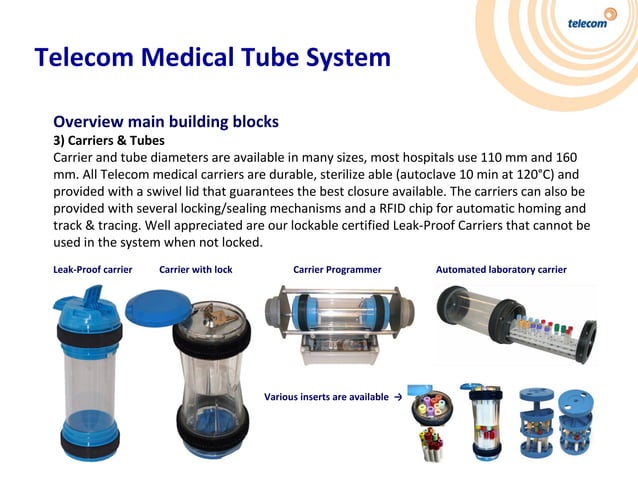 telecom

Telecom Medical Tube System

Overview main building blocks

3) Carriers & Tubes

Carrier and tube diameters are available in many sizes, most hospitals use 110 mm and 160 mm. All Telecom medical carriers are durable, sterilize able (autoclave 10 min at 120°C) and provided with a swivel lid that guarantees the best closure available. The carriers can also be provided with several locking/sealing mechanisms and a RFID chip for automatic homing and track & tracing. Well appreciated are our lockable certified Leak-Proof Carriers that cannot be used in the system when not locked.

Leak-Proof carrier

Carrier with lock

Carrier Programmer

Automated laboratory carrier

Various inserts are available →